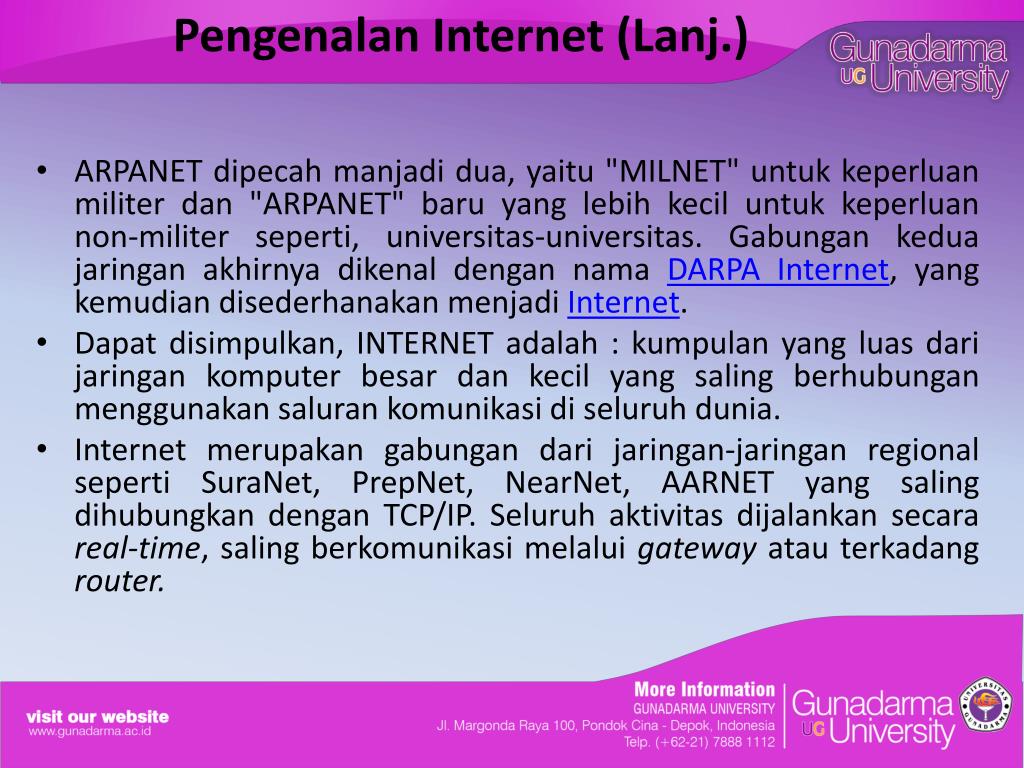 Pengenalan Internet (Lanj.)

Gunadarma UG University

• ARPANET dipecah manjadi dua, yaitu "MILNET" untuk keperluan militer dan "ARPANET" baru yang lebih kecil untuk keperluan non-militer seperti, universitas-universitas. Gabungan kedua jaringan akhirnya dikenal dengan nama DARPA Internet, yang kemudian disederhanakan menjadi Internet.
• Dapat disimpulkan, INTERNET adalah : kumpulan yang luas dari jaringan komputer besar dan kecil yang saling berhubungan menggunakan saluran komunikasi di seluruh dunia.
• Internet merupakan gabungan dari jaringan-jaringan regional seperti SuraNet, PrepNet, NearNet, AARNET yang saling dihubungkan dengan TCP/IP. Seluruh aktivitas dijalankan secara real-time, saling berkomunikasi melalui gateway atau terkadang router.

visit our website
www.gunadarma.ac.id

More Information
GUNADARMA UNIVERSITY
Jl. Margonda Raya 100, Pondok Cina - Depok, Indonesia
Telp. (+62-21) 7888 1112

Gunadarma UG University